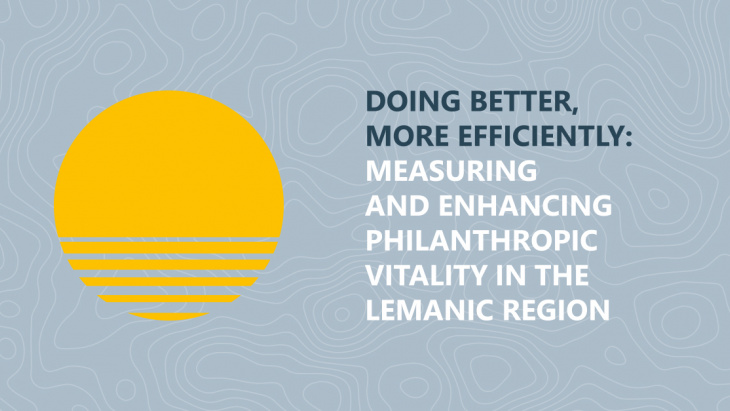 DOING BETTER, MORE EFFICIENTLY: MEASURING AND ENHANCING PHILANTHROPIC VITALITY IN THE LEMANIC REGION